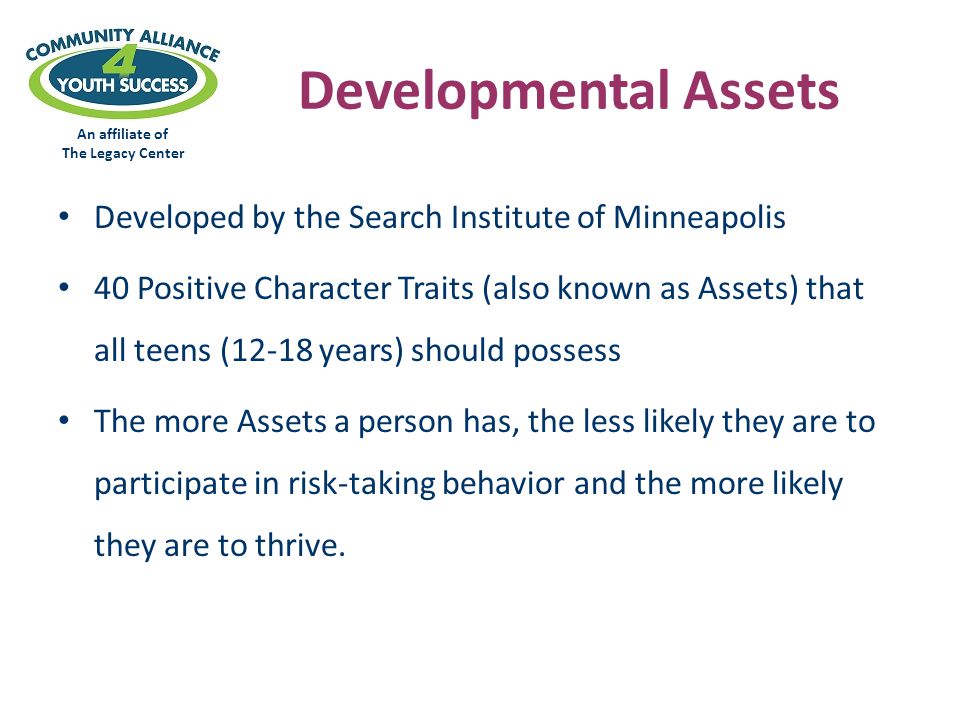 COMMUNITY ALLIANCE 4 YOUTH SUCCESS

An affiliate of The Legacy Center

Developmental Assets

• Developed by the Search Institute of Minneapolis

• 40 Positive Character Traits (also known as Assets) that all teens (12-18 years) should possess

• The more Assets a person has, the less likely they are to participate in risk-taking behavior and the more likely they are to thrive.